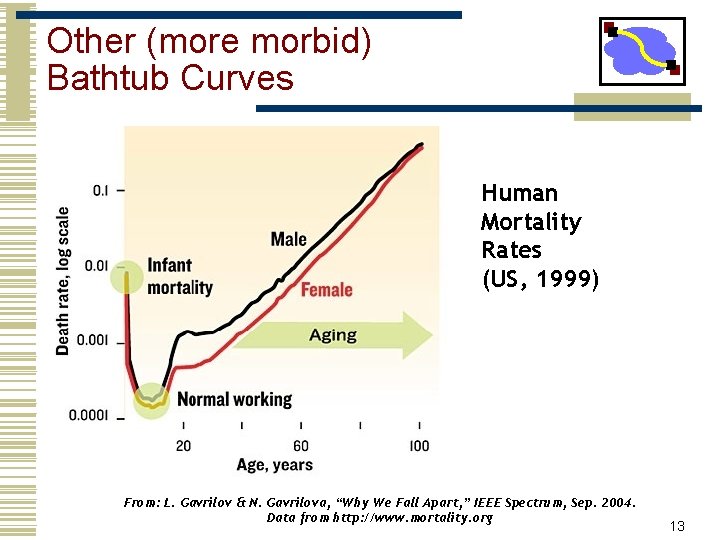 Other (more morbid) Bathtub Curves

Death rate, log scale

0.1
0.01
0.001
0.0001

Infant mortality

Male

Female

Aging

Normal working

20
60
100

Age, years

Human Mortality Rates (US, 1999)

From: L. Gavrilov & N. Gavrilova, "Why We Fall Apart," IEEE Spectrum, Sep. 2004.
Data from http://www.mortality.org

13